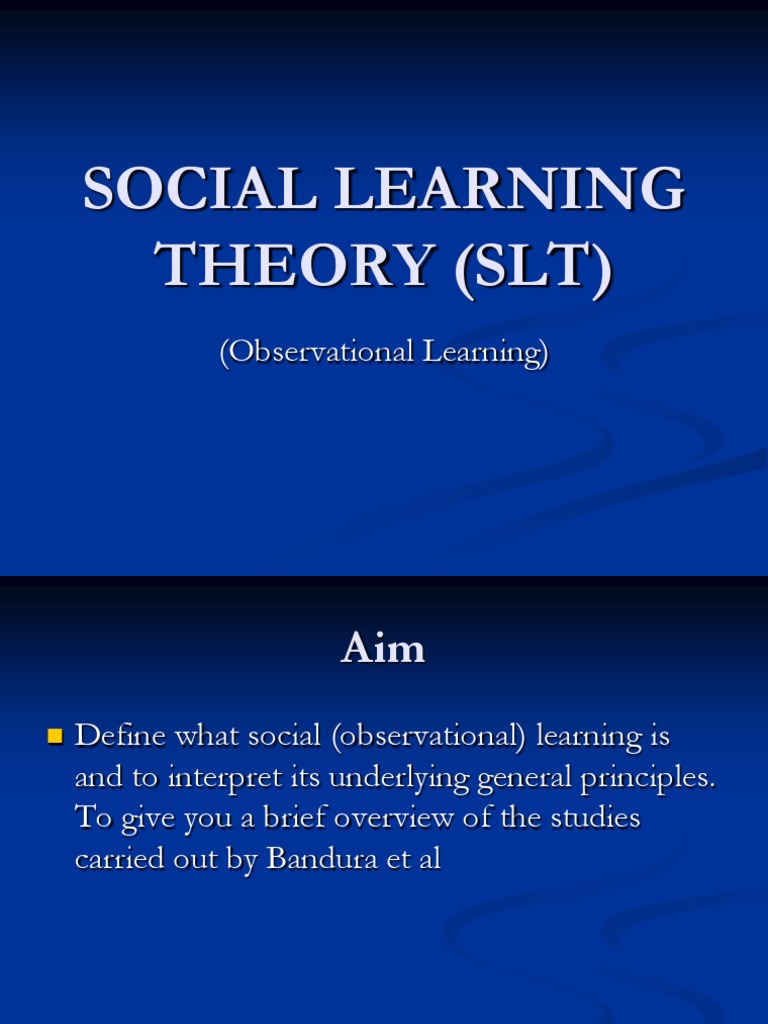 SOCIAL LEARNING THEORY (SLT)

(Observational Learning)

Aim

Define what social (observational) learning is and to interpret its underlying general principles. To give you a brief overview of the studies carried out by Bandura et al